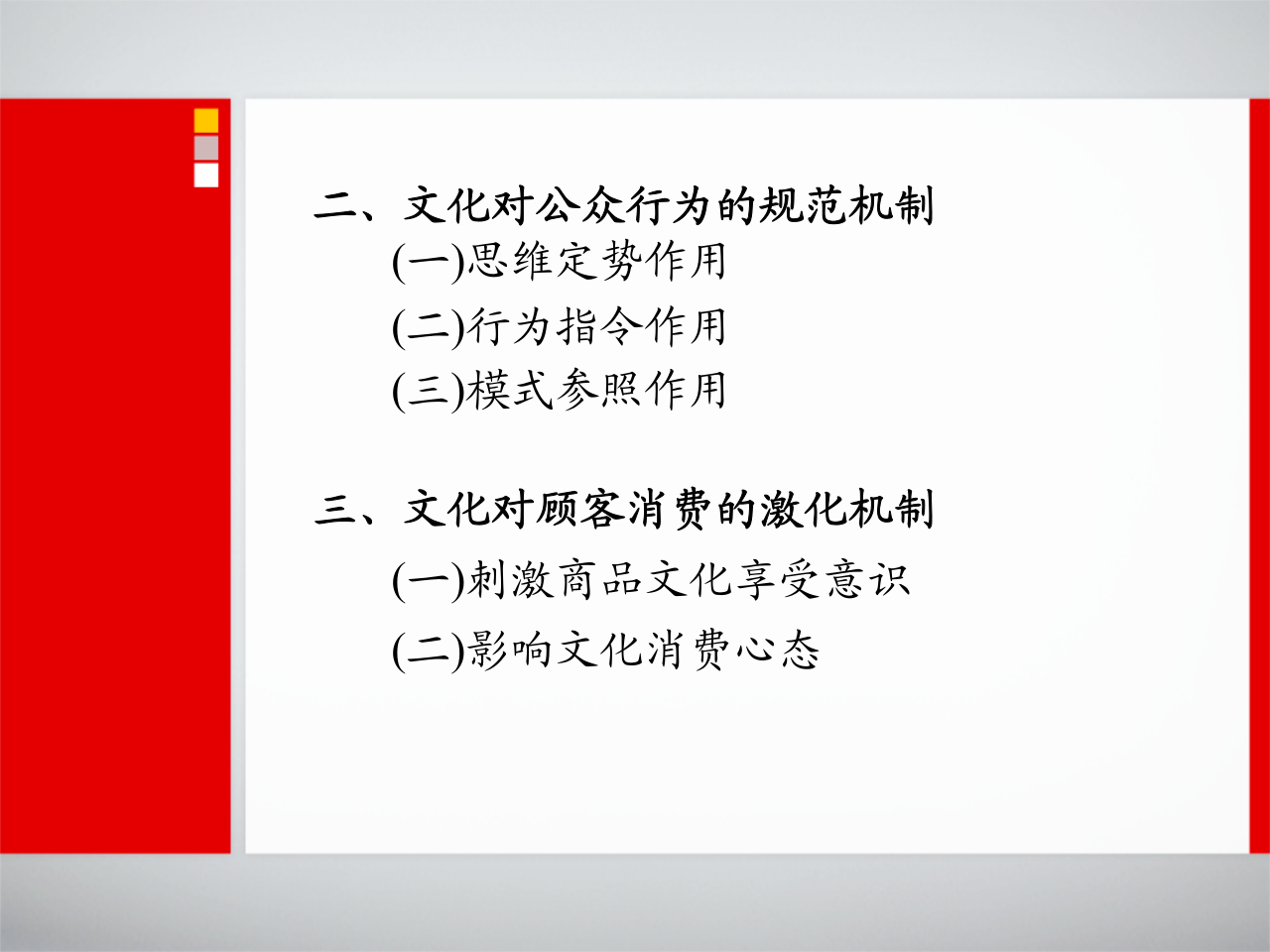 二、文化对公众行为的规范机制

(一)思维定势作用

(二)行为指令作用

(三)模式参照作用

三、文化对顾客消费的激化机制

(一)刺激商品文化享受意识

(二)影响文化消费心态